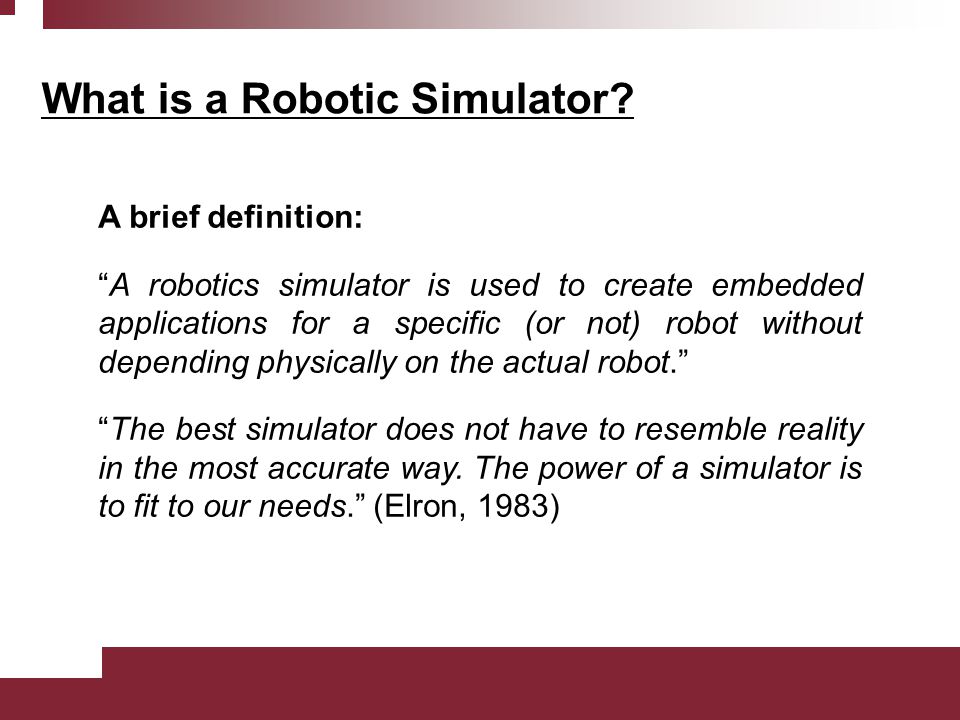 What is a Robotic Simulator?

A brief definition:

“A robotics simulator is used to create embedded applications for a specific (or not) robot without depending physically on the actual robot.”

“The best simulator does not have to resemble reality in the most accurate way. The power of a simulator is to fit to our needs.” (Elron, 1983)